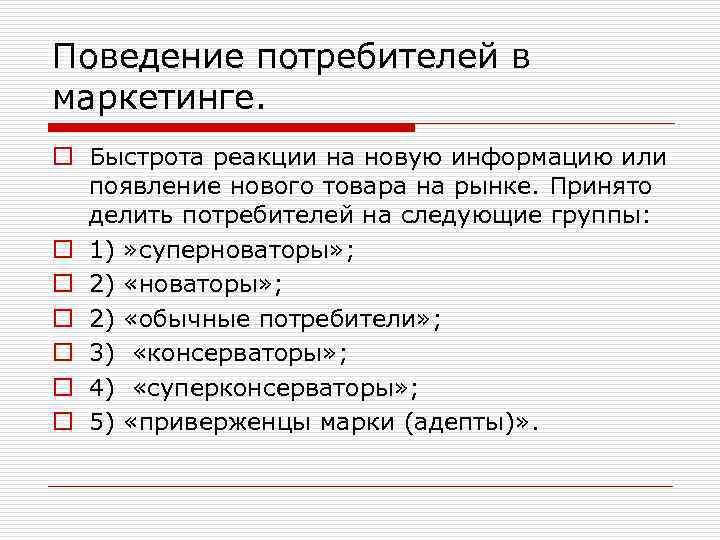 Поведение потребителей в маркетинге.

Быстрота реакции на новую информацию или появление нового товара на рынке. Принято делить потребителей на следующие группы:

1) »суперноваторы»;

2) «новаторы»;

2) «обычные потребители»;

3) «консерваторы»;

4) «суперконсерваторы»;

5) «приверженцы марки (адепты)».